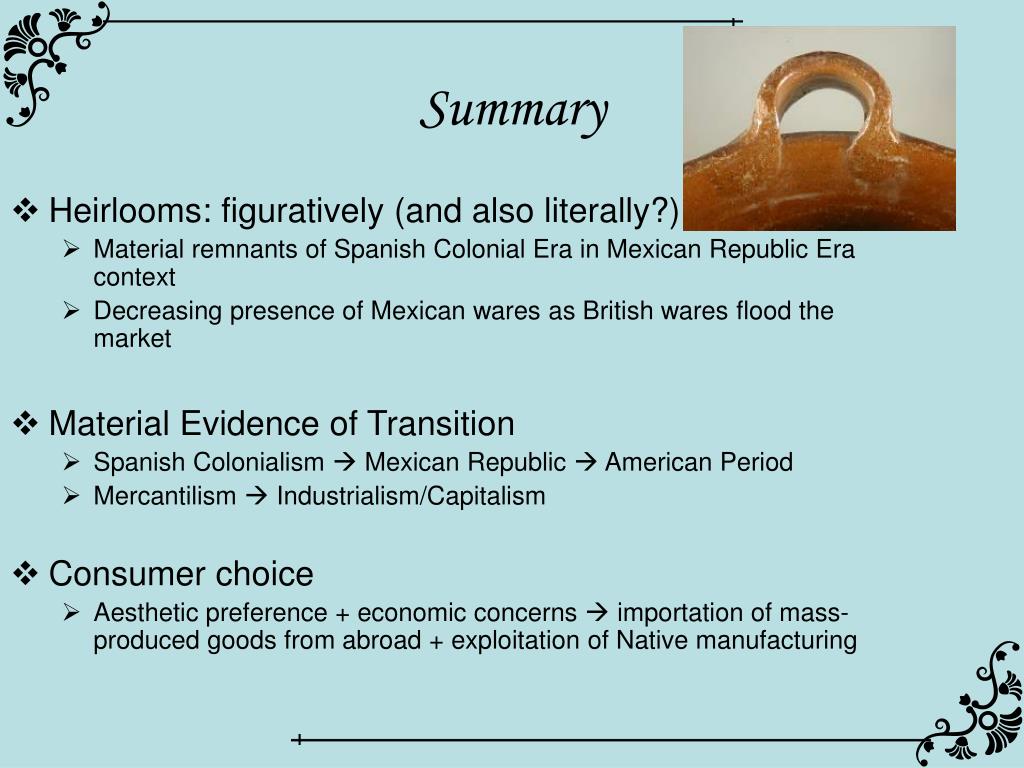 Summary

❖ Heirlooms: figuratively (and also literally?)
➢ Material remnants of Spanish Colonial Era in Mexican Republic Era context
➢ Decreasing presence of Mexican wares as British wares flood the market

❖ Material Evidence of Transition
➢ Spanish Colonialism → Mexican Republic → American Period
➢ Mercantilism → Industrialism/Capitalism

❖ Consumer choice
➢ Aesthetic preference + economic concerns → importation of mass-produced goods from abroad + exploitation of Native manufacturing